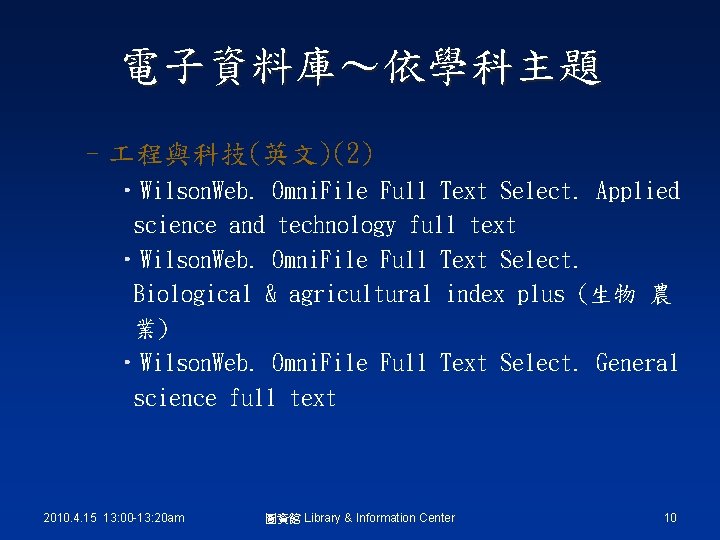 電子資料庫～依學科主題

– 工程與科技(英文)(2)

• WilsonWeb. OmniFile Full Text Select. Applied science and technology full text

• WilsonWeb. OmniFile Full Text Select. Biological & agricultural index plus (生物 農業)

• WilsonWeb. OmniFile Full Text Select. General science full text

2010.4.15 13:00-13:20am

圖資館 Library & Information Center

10